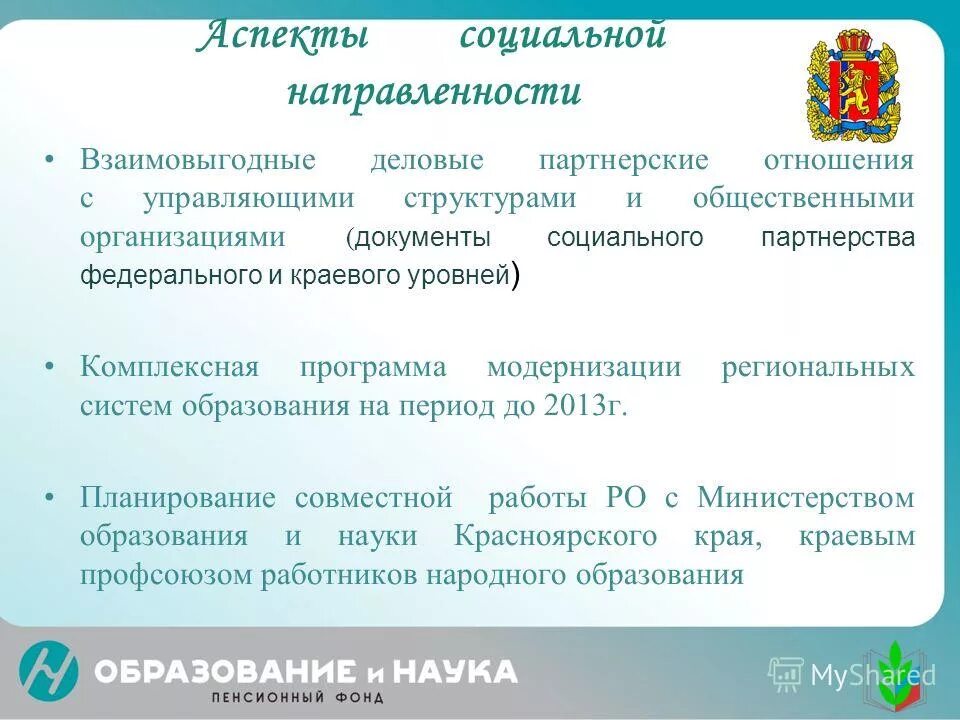 Аспекты социальной направленности

• Взаимовыгодные деловые партнерские отношения с управляющими структурами и общественными организациями (документы социального партнерства федерального и краевого уровней)

• Комплексная программа модернизации региональных систем образования на период до 2013г.

• Планирование совместной работы РО с Министерством образования и науки Красноярского края, краевым профсоюзом работников народного образования

ОБРАЗОВАНИЕ и НАУКА
ПЕНСИОННЫЙ ФОНД

MyShared